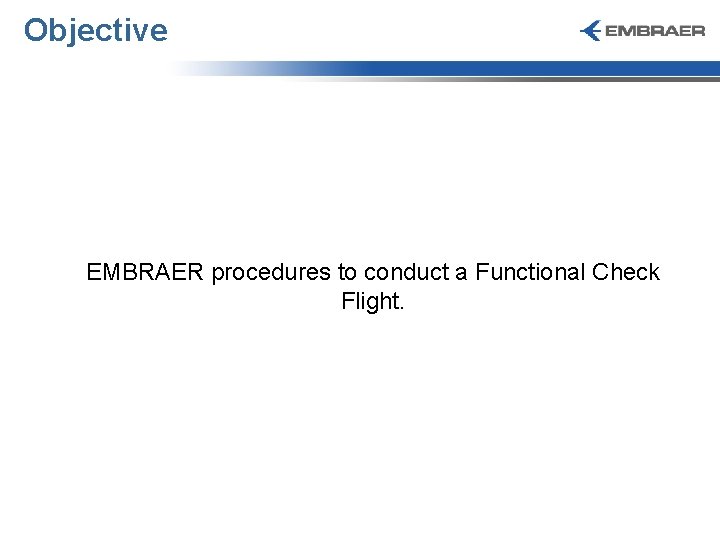 Objective

EMBRAER

EMBRAER procedures to conduct a Functional Check Flight.